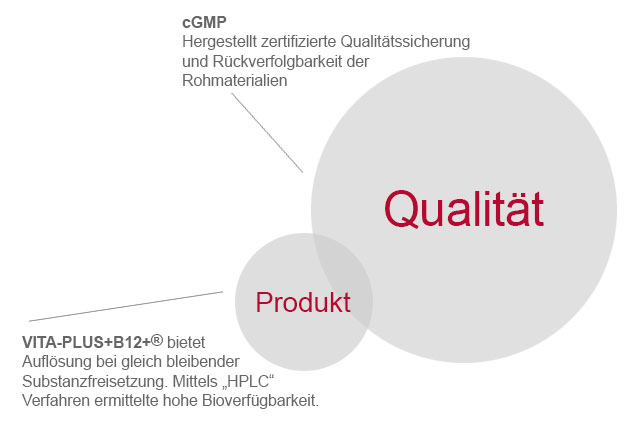 cGMP
Hergestellt zertifizierte Qualitätssicherung und Rückverfolgbarkeit der Rohmaterialien

Qualität

Produkt

VITA-PLUS+B12+® bietet Auflösung bei gleich bleibender Substanzfreisetzung. Mittels „HPLC“ Verfahren ermittelte hohe Bioverfügbarkeit.